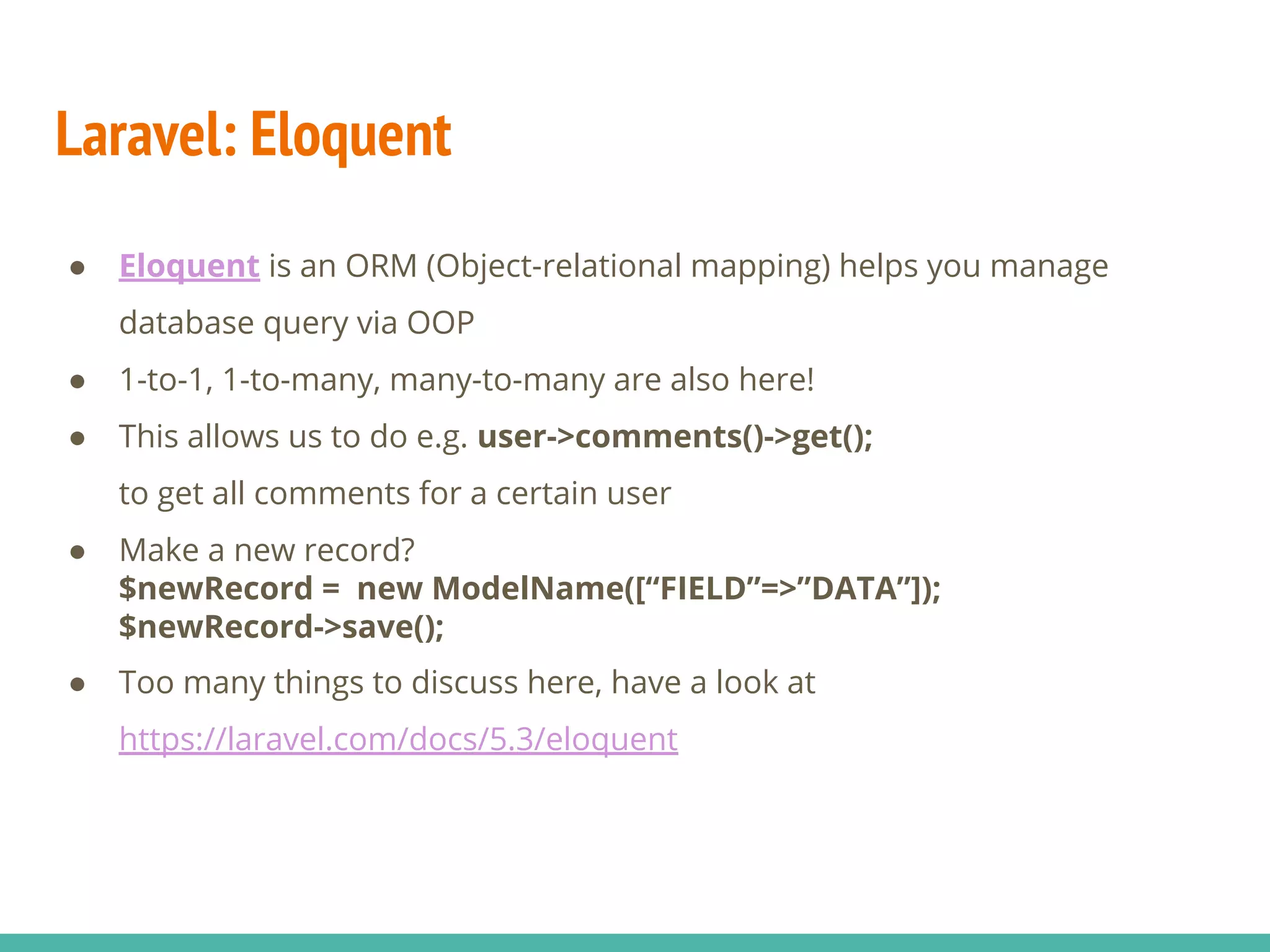 Laravel: Eloquent

● Eloquent is an ORM (Object-relational mapping) helps you manage database query via OOP
● 1-to-1, 1-to-many, many-to-many are also here!
● This allows us to do e.g. user->comments()->get(); to get all comments for a certain user
● Make a new record?
$newRecord =  new ModelName([“FIELD”=>”DATA”]);
$newRecord->save();
● Too many things to discuss here, have a look at https://laravel.com/docs/5.3/eloquent